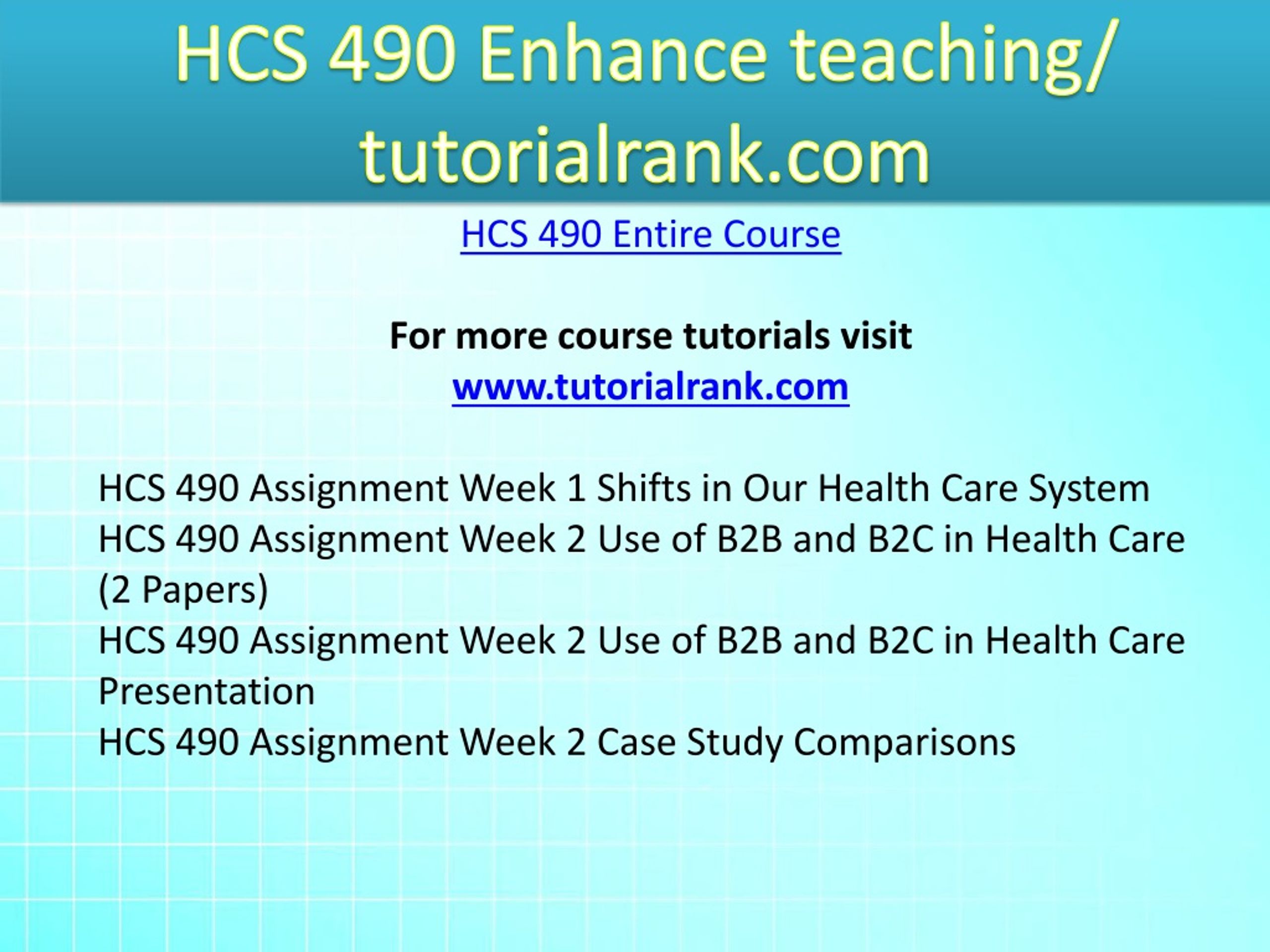 HCS 490 Enhance teaching/ tutorialrank.com

HCS 490 Entire Course

For more course tutorials visit
www.tutorialrank.com

HCS 490 Assignment Week 1 Shifts in Our Health Care System
HCS 490 Assignment Week 2 Use of B2B and B2C in Health Care (2 Papers)
HCS 490 Assignment Week 2 Use of B2B and B2C in Health Care Presentation
HCS 490 Assignment Week 2 Case Study Comparisons